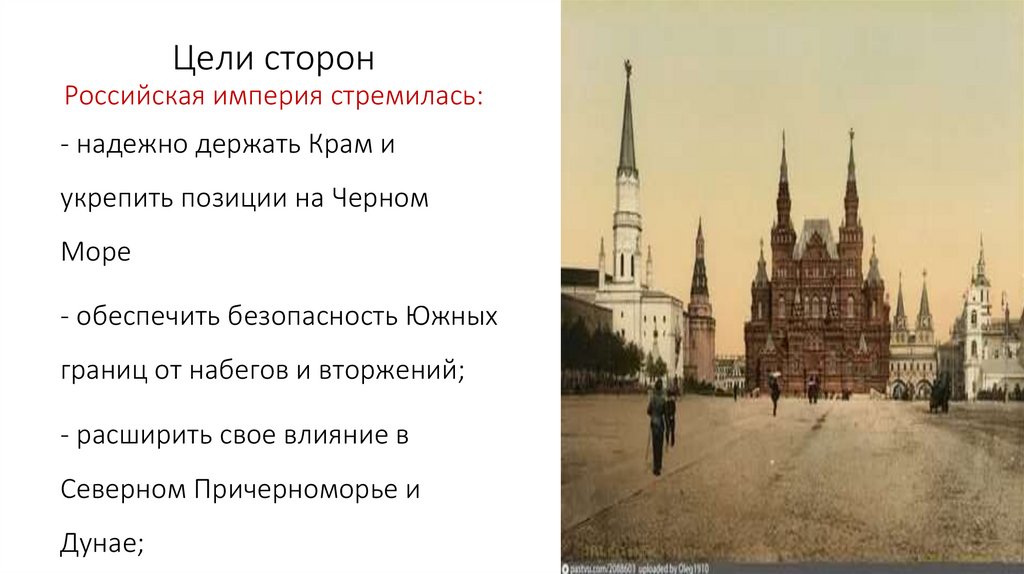 Цели сторон

Российская империя стремилась:

- надежно держать Крам и укрепить позиции на Черном Море

- обеспечить безопасность Южных границ от набегов и вторжений;

- расширить свое влияние в Северном Причерноморье и Дунае;

pastvu.com/2088603 uploaded by Oleg1910